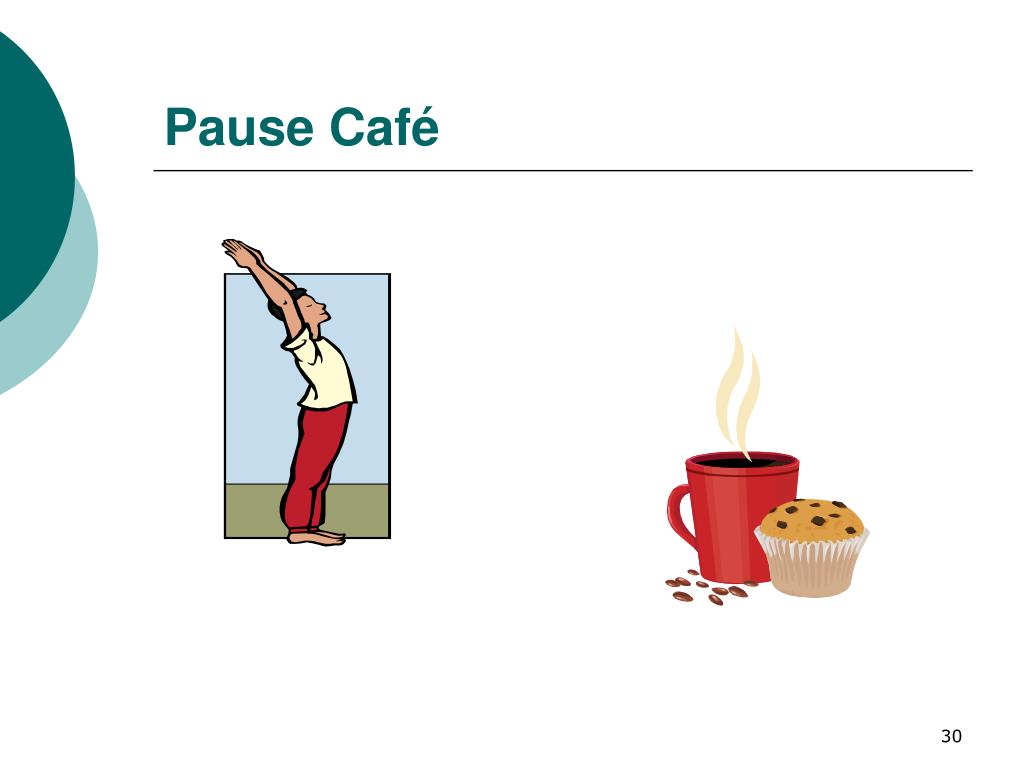 Pause Café

30